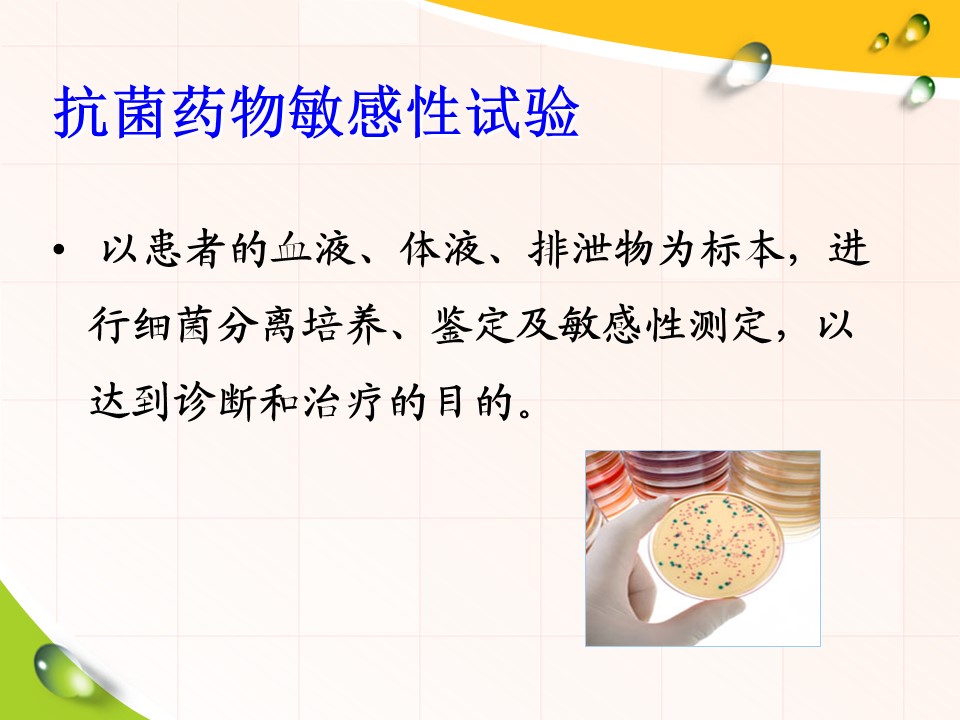 抗菌药物敏感性试验

• 以患者的血液、体液、排泄物为标本，进行细菌分离培养、鉴定及敏感性测定，以达到诊断和治疗的目的。